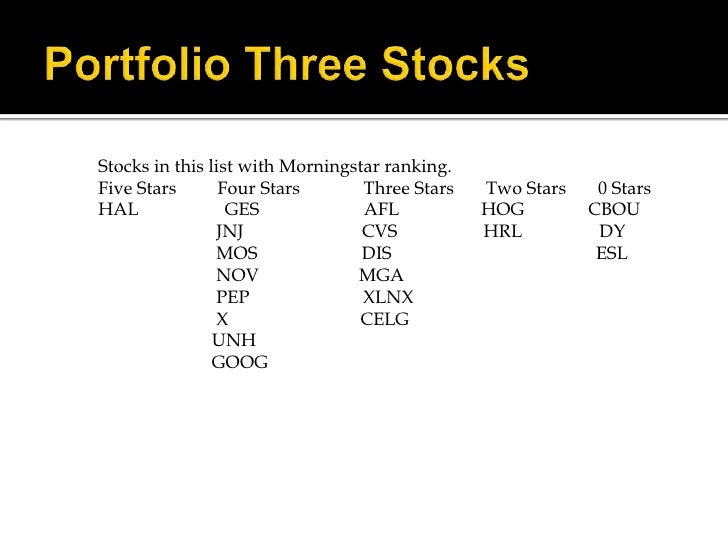 Portfolio Three Stocks

Stocks in this list with Morningstar ranking.

| Five Stars | Four Stars | Three Stars | Two Stars | 0 Stars |
|---|---|---|---|---|
| HAL | GES | AFL | HOG | CBOU |
| | JNJ | CVS | HRL | DY |
| | MOS | DIS | | ESL |
| | NOV | MGA | | |
| | PEP | XLNX | | |
| | X | CELG | | |
| | UNH | | | |
| | GOOG | | | |